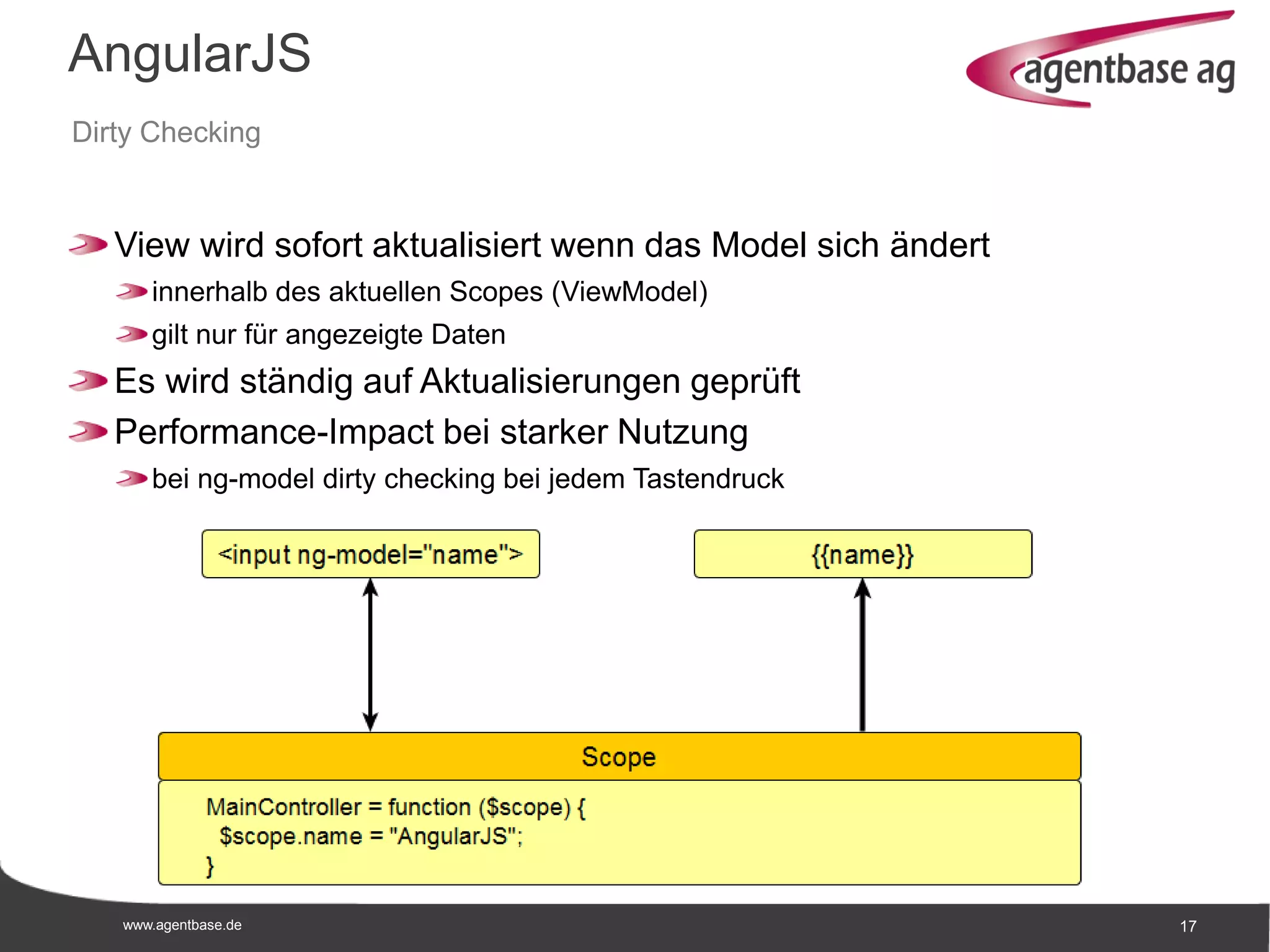 AngularJS

agentbase ag

Dirty Checking

View wird sofort aktualisiert wenn das Model sich ändert

innerhalb des aktuellen Scopes (ViewModel)

gilt nur für angezeigte Daten

Es wird ständig auf Aktualisierungen geprüft

Performance-Impact bei starker Nutzung

bei ng-model dirty checking bei jedem Tastendruck

<input ng-model="name">

{{name}}

Scope

MainController = function ($scope) {
 $scope.name = "AngularJS";
}

www.agentbase.de

17